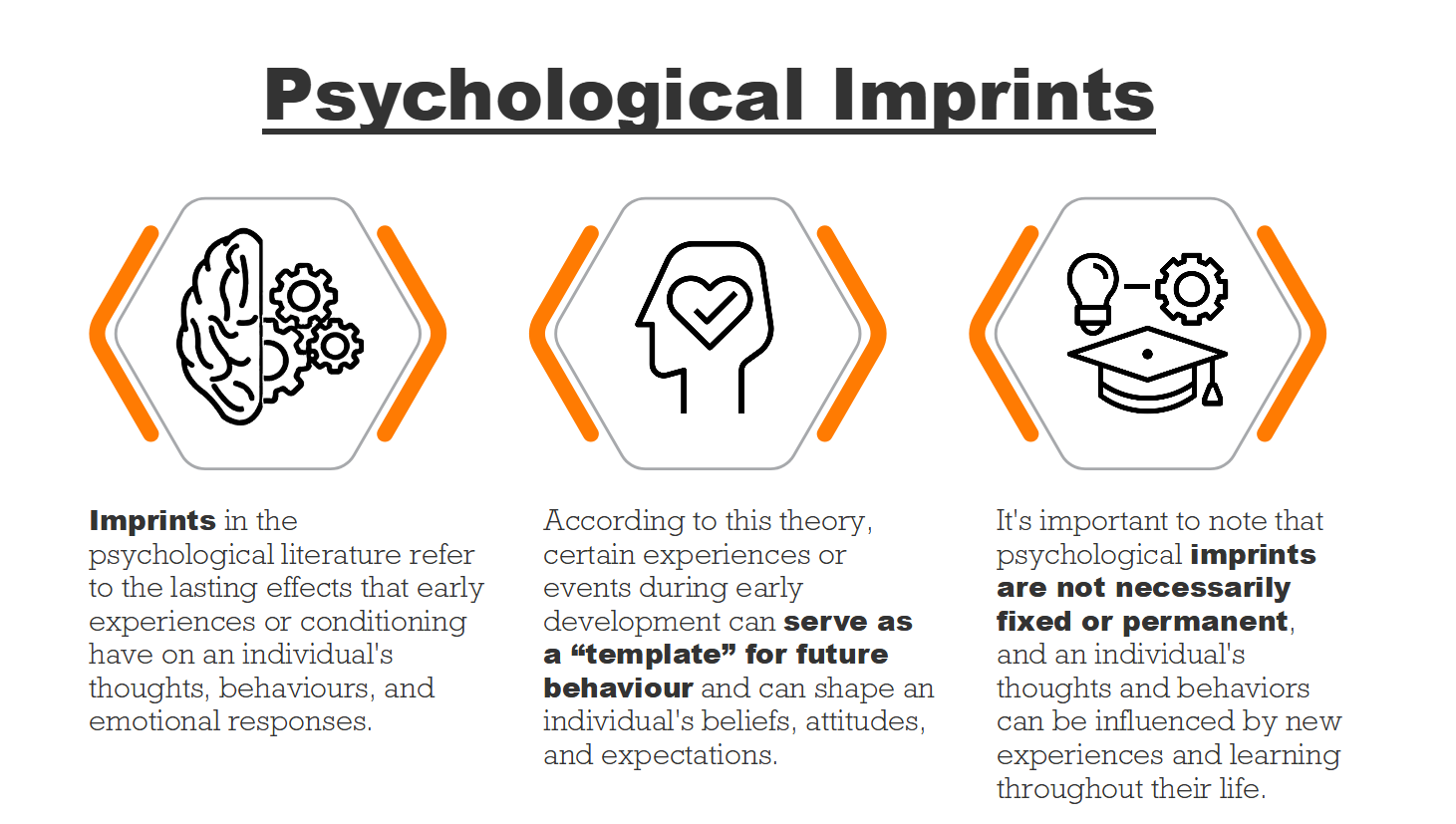 Psychological Imprints

Imprints in the psychological literature refer to the lasting effects that early experiences or conditioning have on an individual's thoughts, behaviours, and emotional responses.

According to this theory, certain experiences or events during early development can serve as a “template” for future behaviour and can shape an individual's beliefs, attitudes, and expectations.

It's important to note that psychological imprints are not necessarily fixed or permanent, and an individual's thoughts and behaviors can be influenced by new experiences and learning throughout their life.